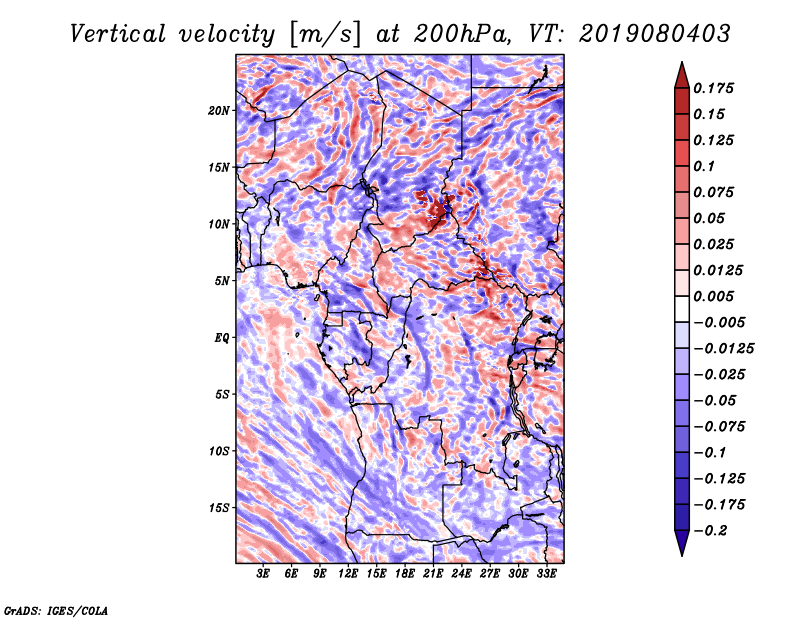 Vertical velocity [m/s] at 200hPa, VT: 2019080403

20N
15N
10N
5N
EQ
5S
10S
15S

3E 6E 9E 12E 15E 18E 21E 24E 27E 30E 33E

0.175
0.15
0.125
0.1
0.075
0.05
0.025
0.0125
0.005
−0.005
−0.0125
−0.025
−0.05
−0.075
−0.1
−0.125
−0.175
−0.2

GrADS: IGES/COLA